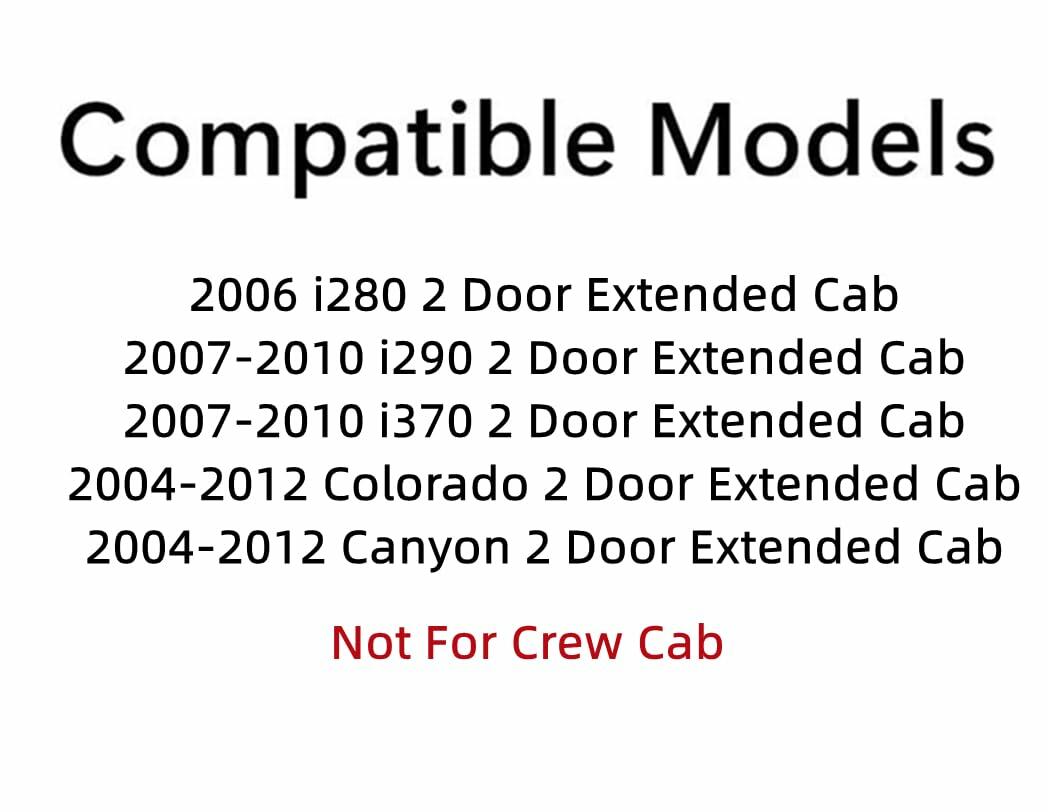 Compatible Models

2006 i280 2 Door Extended Cab
2007-2010 i290 2 Door Extended Cab
2007-2010 i370 2 Door Extended Cab
2004-2012 Colorado 2 Door Extended Cab
2004-2012 Canyon 2 Door Extended Cab

Not For Crew Cab